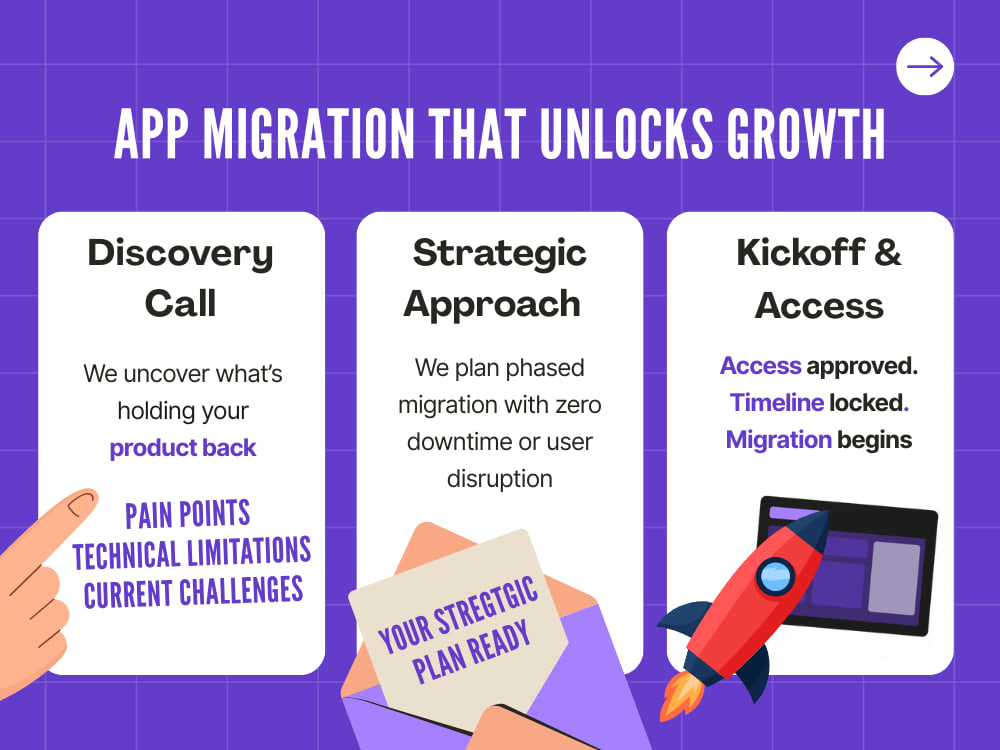 APP MIGRATION THAT UNLOCKS GROWTH

Discovery Call

We uncover what's holding your product back

PAIN POINTS
TECHNICAL LIMITATIONS
CURRENT CHALLENGES

Strategic Approach

We plan phased migration with zero downtime or user disruption

YOUR STREGTGIC PLAN READY

Kickoff & Access

Access approved.
Timeline locked.
Migration begins